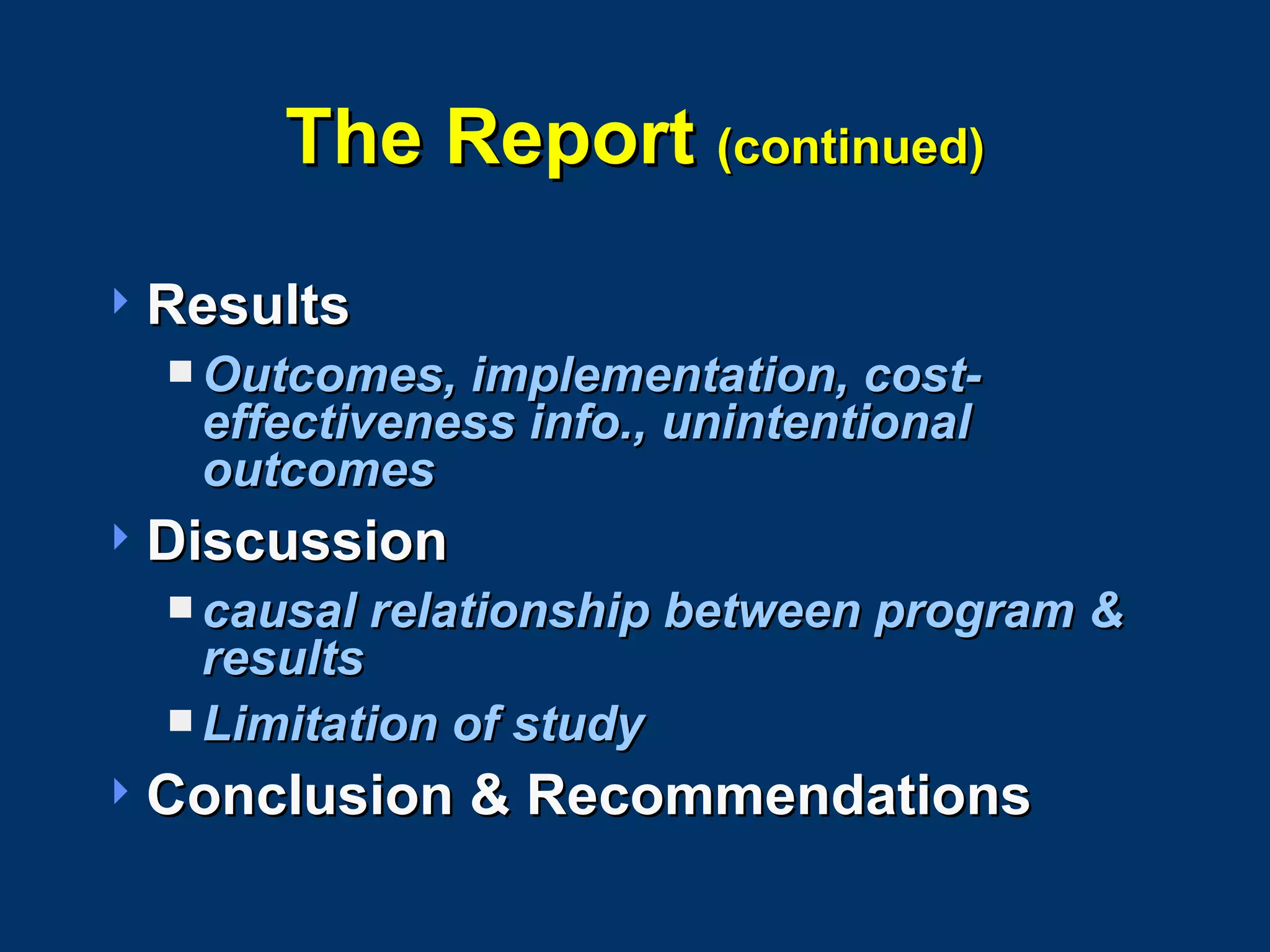 The Report (continued)

Results

Outcomes, implementation, cost-effectiveness info., unintentional outcomes

Discussion

causal relationship between program & results

Limitation of study

Conclusion & Recommendations